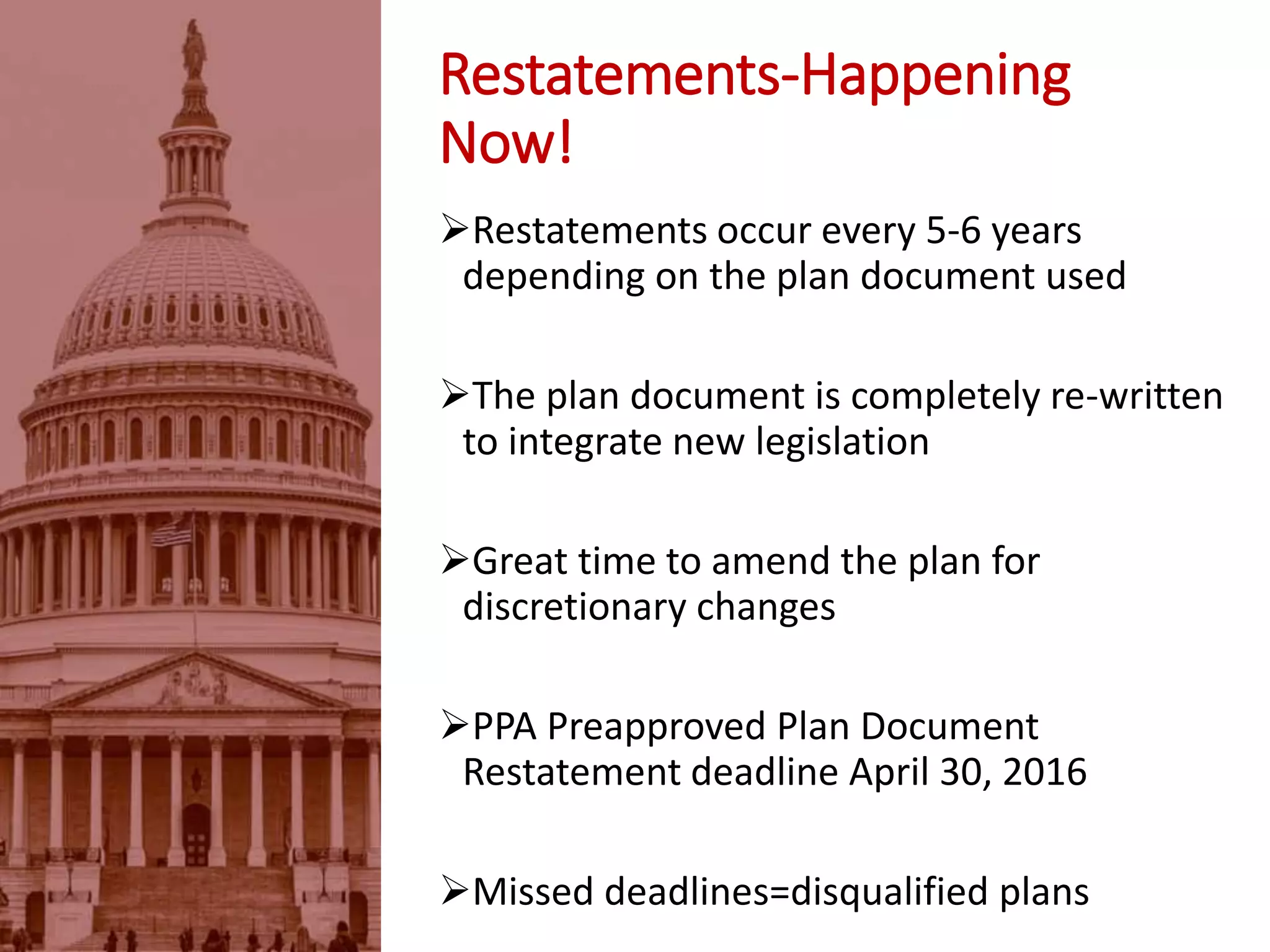 Restatements-Happening Now!

➢Restatements occur every 5-6 years depending on the plan document used

➢The plan document is completely re-written to integrate new legislation

➢Great time to amend the plan for discretionary changes

➢PPA Preapproved Plan Document Restatement deadline April 30, 2016

➢Missed deadlines=disqualified plans